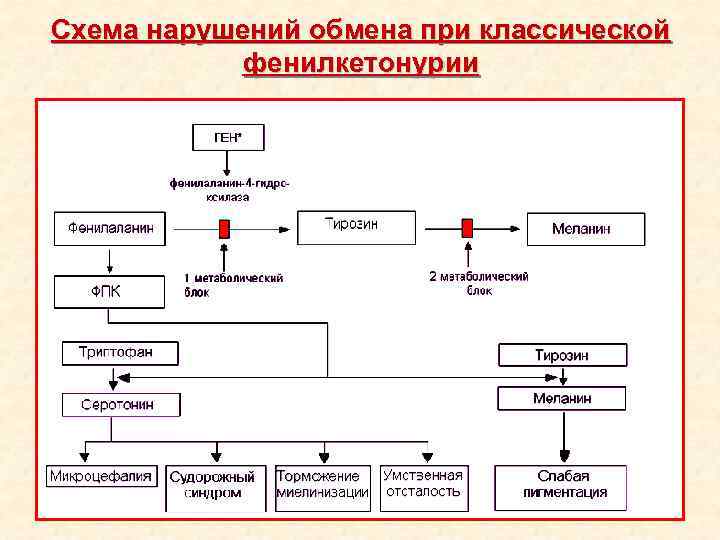 Схема нарушений обмена при классической фенилкетонурии

ГЕН*

фенилаланин-4-гидроксилаза

Фенилаланин

Тирозин

Меланин

1 метаболический блок

2 метаболический блок

ФПК

Триптофан

Тирозин

Серотонин

Меланин

Микроцефалия

Судорожный синдром

Торможение миелинизации

Умственная отсталость

Слабая пигментация